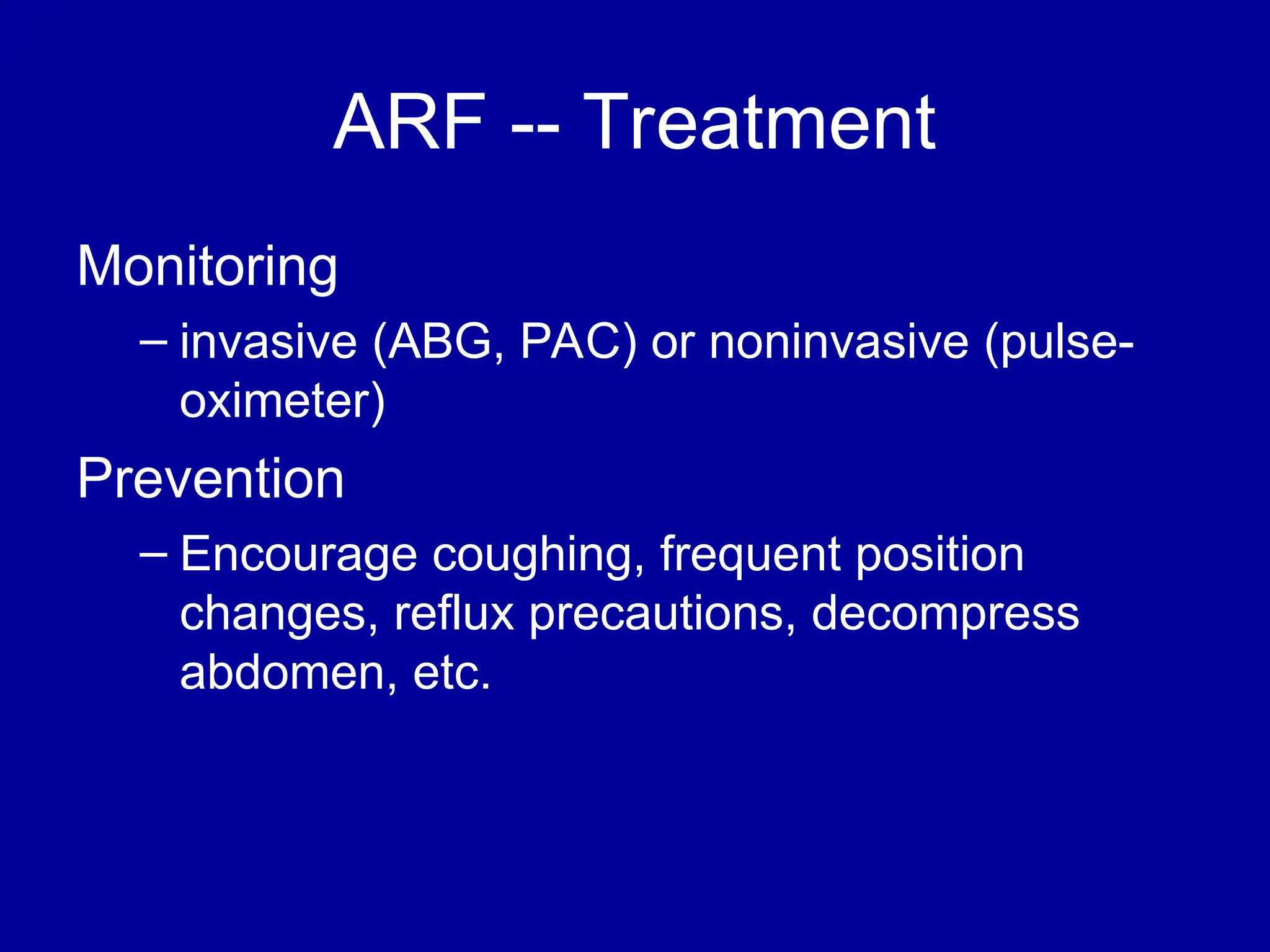 ARF -- Treatment

Monitoring

– invasive (ABG, PAC) or noninvasive (pulse-oximeter)

Prevention

– Encourage coughing, frequent position changes, reflux precautions, decompress abdomen, etc.